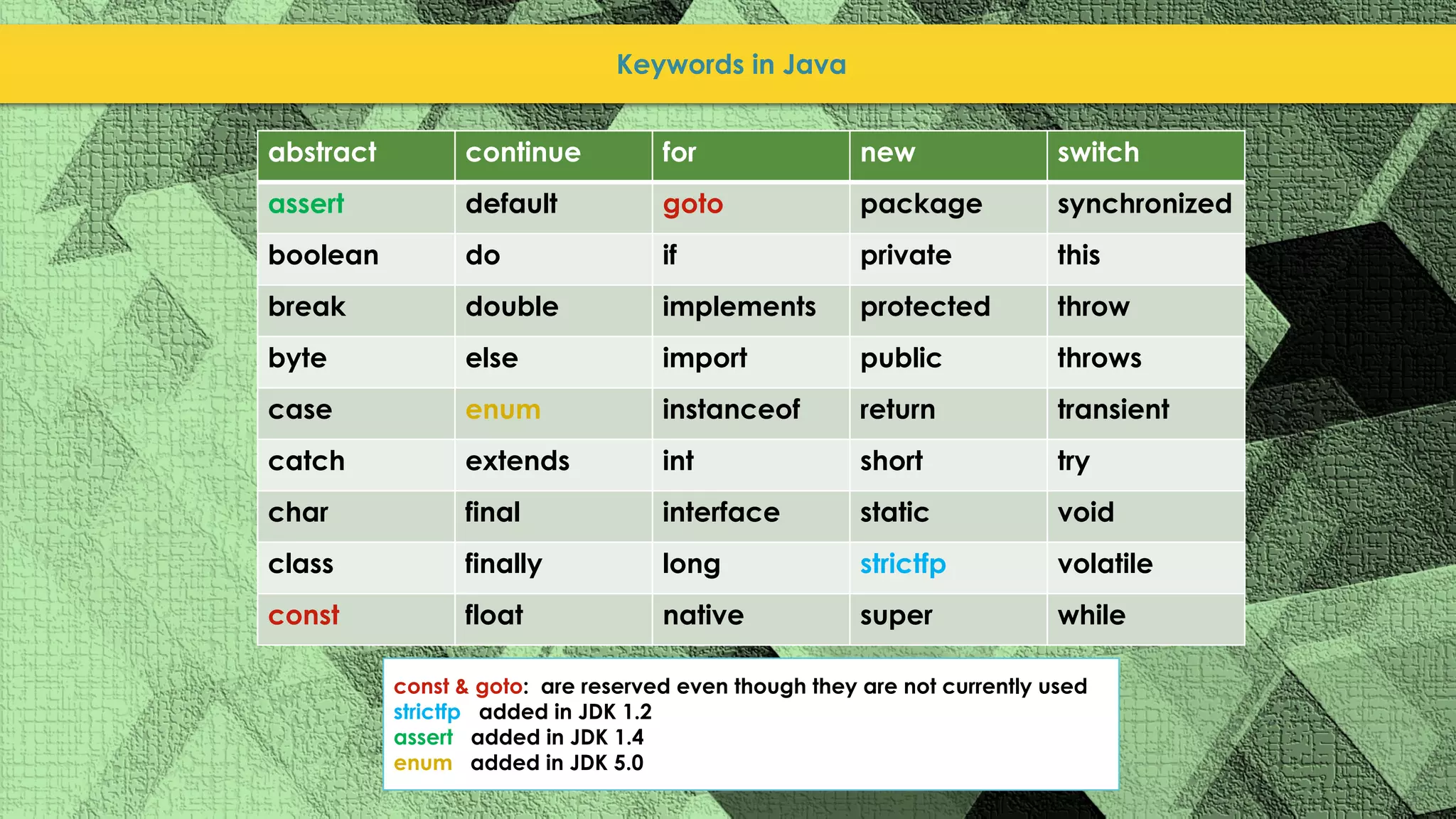 Keywords in Java

| abstract | continue | for | new | switch |
|---|---|---|---|---|
| assert | default | goto | package | synchronized |
| boolean | do | if | private | this |
| break | double | implements | protected | throw |
| byte | else | import | public | throws |
| case | enum | instanceof | return | transient |
| catch | extends | int | short | try |
| char | final | interface | static | void |
| class | finally | long | strictfp | volatile |
| const | float | native | super | while |

const & goto: are reserved even though they are not currently used
strictfp added in JDK 1.2
assert added in JDK 1.4
enum added in JDK 5.0